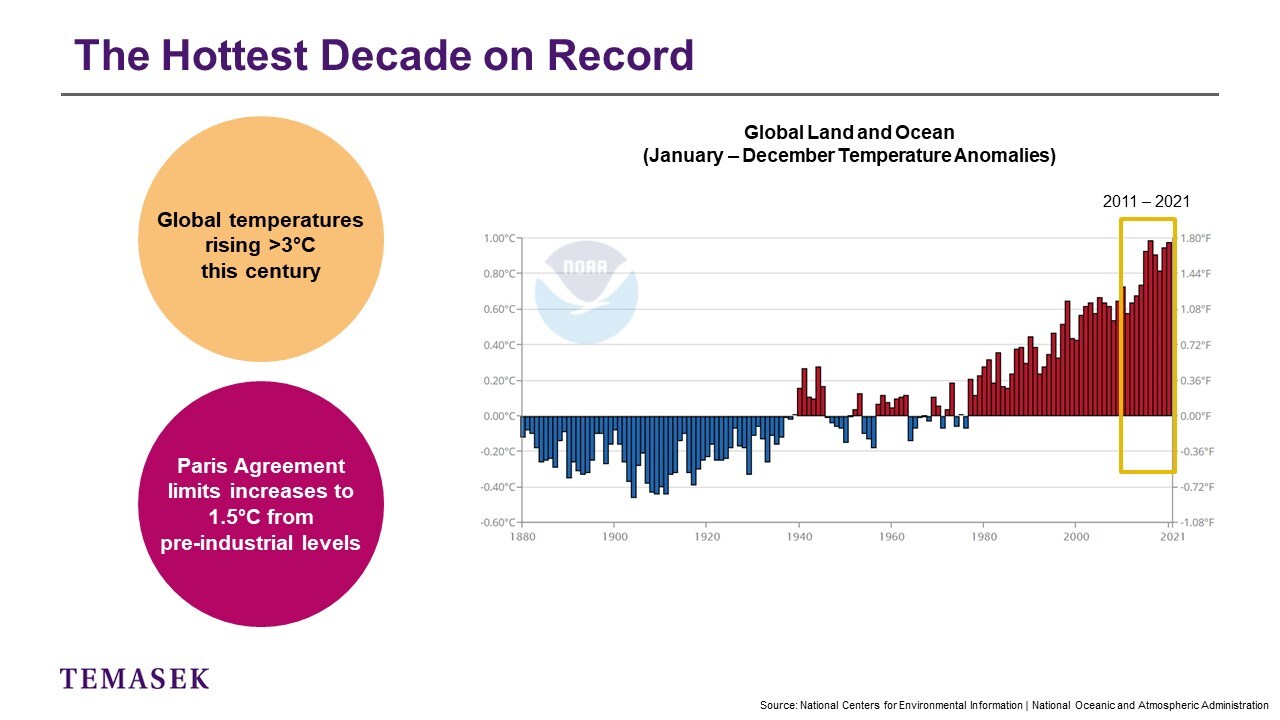 The Hottest Decade on Record

Global temperatures rising >3°C this century

Paris Agreement limits increases to 1.5°C from pre-industrial levels

Global Land and Ocean
(January – December Temperature Anomalies)

2011 – 2021

NOAA

1.00°C
0.80°C
0.60°C
0.40°C
0.20°C
0.00°C
-0.20°C
-0.40°C
-0.60°C

1.80°F
1.44°F
1.08°F
0.72°F
0.36°F
0.00°F
-0.36°F
-0.72°F
-1.08°F

1880 1900 1920 1940 1960 1980 2000 2021

TEMASEK

Source: National Centers for Environmental Information | National Oceanic and Atmospheric Administration